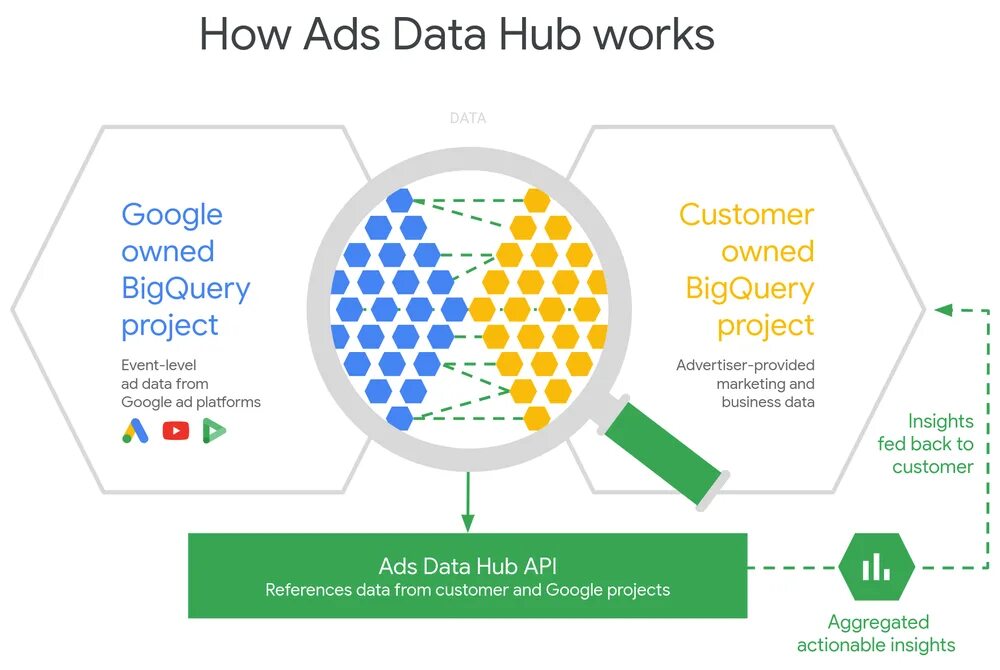 How Ads Data Hub works

DATA

Google owned BigQuery project

Event-level ad data from Google ad platforms

Customer owned BigQuery project

Advertiser-provided marketing and business data

Insights fed back to customer

Ads Data Hub API
References data from customer and Google projects

Aggregated actionable insights